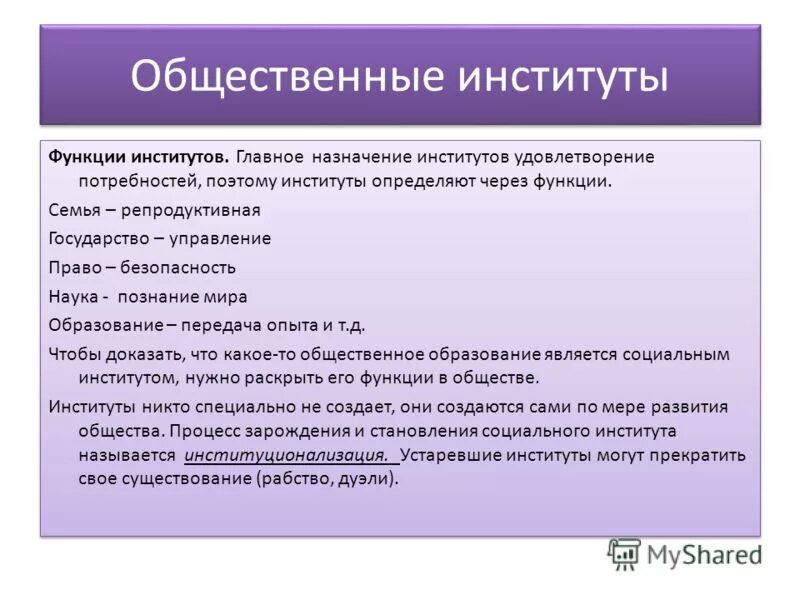 Общественные институты

Функции институтов. Главное назначение институтов удовлетворение потребностей, поэтому институты определяют через функции.

Семья – репродуктивная

Государство – управление

Право – безопасность

Наука - познание мира

Образование – передача опыта и т.д.

Чтобы доказать, что какое-то общественное образование является социальным институтом, нужно раскрыть его функции в обществе.

Институты никто специально не создает, они создаются сами по мере развития общества. Процесс зарождения и становления социального института называется институционализация. Устаревшие институты могут прекратить свое существование (рабство, дуэли).

MyShared